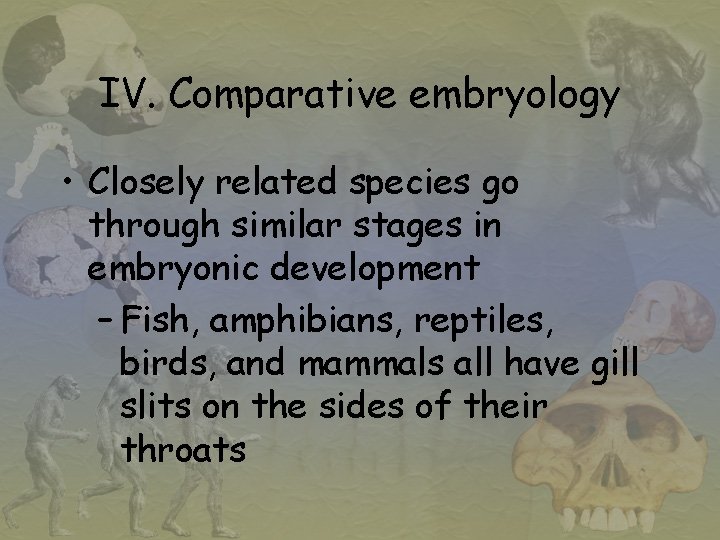 IV. Comparative embryology

• Closely related species go through similar stages in embryonic development

– Fish, amphibians, reptiles, birds, and mammals all have gill slits on the sides of their throats